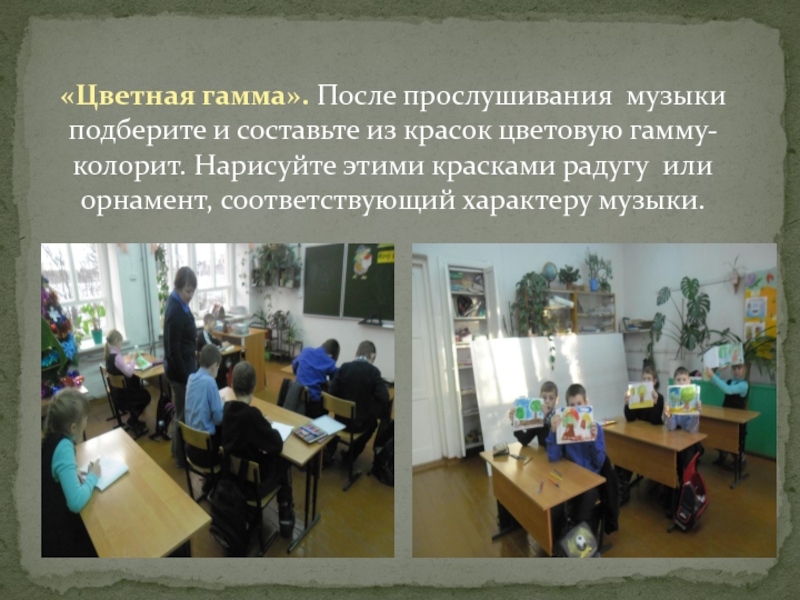 «Цветная гамма». После прослушивания музыки подберите и составьте из красок цветовую гамму-колорит. Нарисуйте этими красками радугу или орнамент, соответствующий характеру музыки.